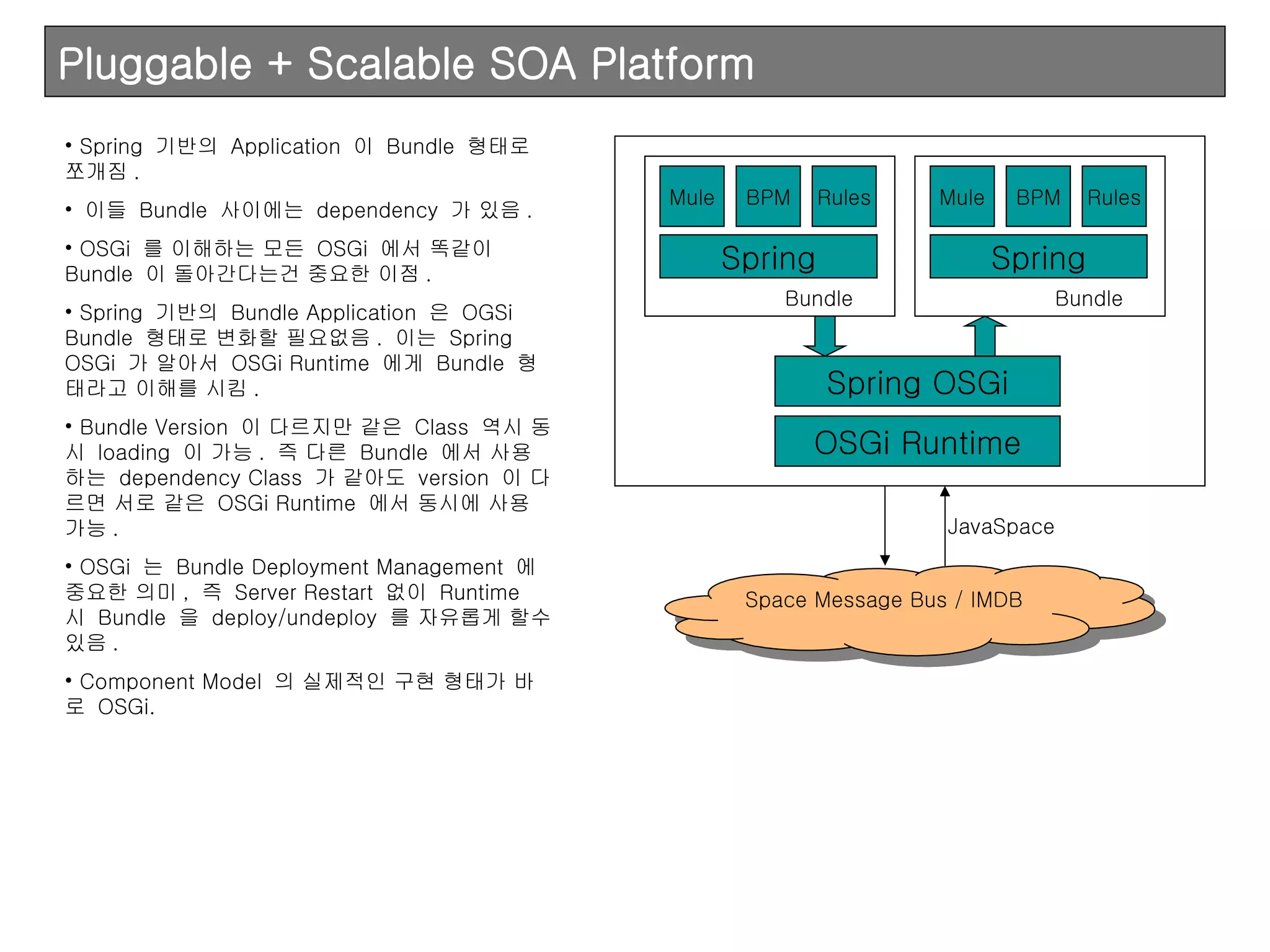 Pluggable + Scalable SOA Platform

• Spring 기반의 Application 이 Bundle 형태로 쪼개짐 .

• 이들 Bundle 사이에는 dependency 가 있음 .

• OSGi 를 이해하는 모든 OSGi 에서 똑같이 Bundle 이 돌아간다는건 중요한 이점 .

• Spring 기반의 Bundle Application 은 OGSi Bundle 형태로 변화할 필요없음 . 이는 Spring OSGi 가 알아서 OSGi Runtime 에게 Bundle 형태라고 이해를 시킴 .

• Bundle Version 이 다르지만 같은 Class 역시 동시 loading 이 가능 . 즉 다른 Bundle 에서 사용하는 dependency Class 가 같아도 version 이 다르면 서로 같은 OSGi Runtime 에서 동시에 사용 가능 .

• OSGi 는 Bundle Deployment Management 에 중요한 의미 , 즉 Server Restart 없이 Runtime 시 Bundle 을 deploy/undeploy 를 자유롭게 할수 있음 .

• Component Model 의 실제적인 구현 형태가 바로 OSGi.

Mule
BPM
Rules
Spring
Bundle
Mule
BPM
Rules
Spring
Bundle
Spring OSGi
OSGi Runtime
JavaSpace
Space Message Bus / IMDB